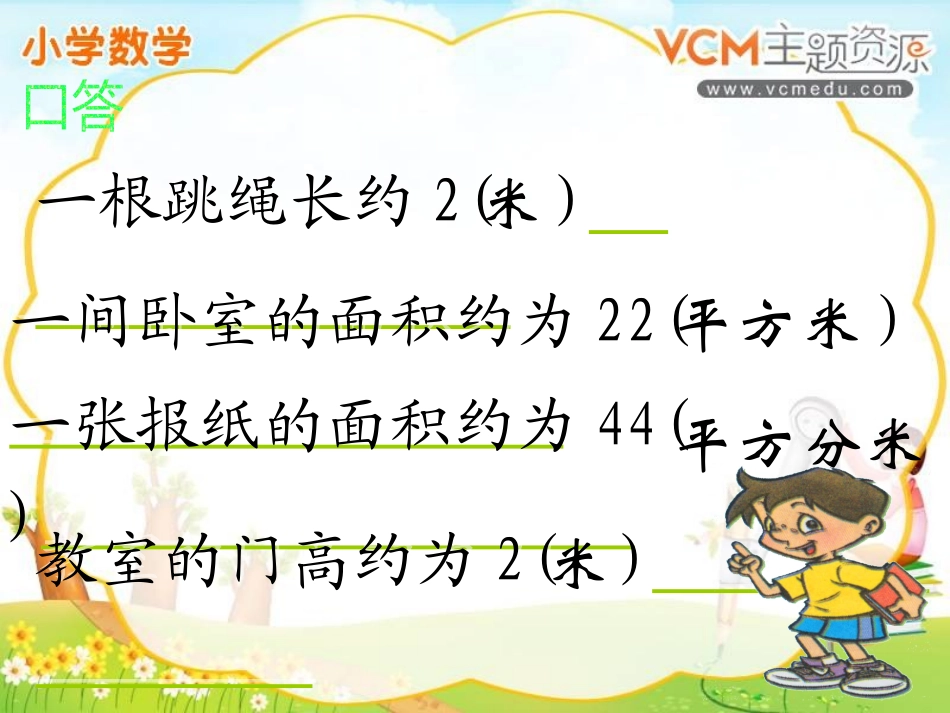 小学数学

VCM主题资源
www.vcmedu.com

口答

一根跳绳长约 2(米)

一间卧室的面积约为 22(平方米)

一张报纸的面积约为 44(平方分米)

教室的门高约为 2(米)